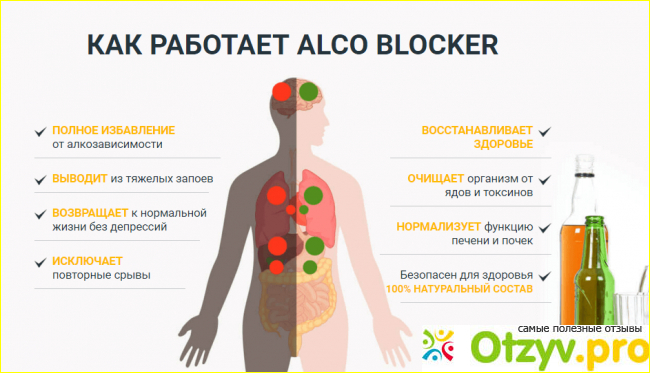 КАК РАБОТАЕТ ALCO BLOCKER

ПОЛНОЕ ИЗБАВЛЕНИЕ от алкозависимости

ВЫВОДИТ из тяжелых запоев

ВОЗВРАЩАЕТ к нормальной жизни без депрессий

ИСКЛЮЧАЕТ повторные срывы

ВОССТАНАВЛИВАЕТ ЗДОРОВЬЕ

ОЧИЩАЕТ организм от ядов и токсинов

НОРМАЛИЗУЕТ функцию печени и почек

Безопасен для здоровья 100% НАТУРАЛЬНЫЙ СОСТАВ

самые полезные отзывы
Otzyv.pro